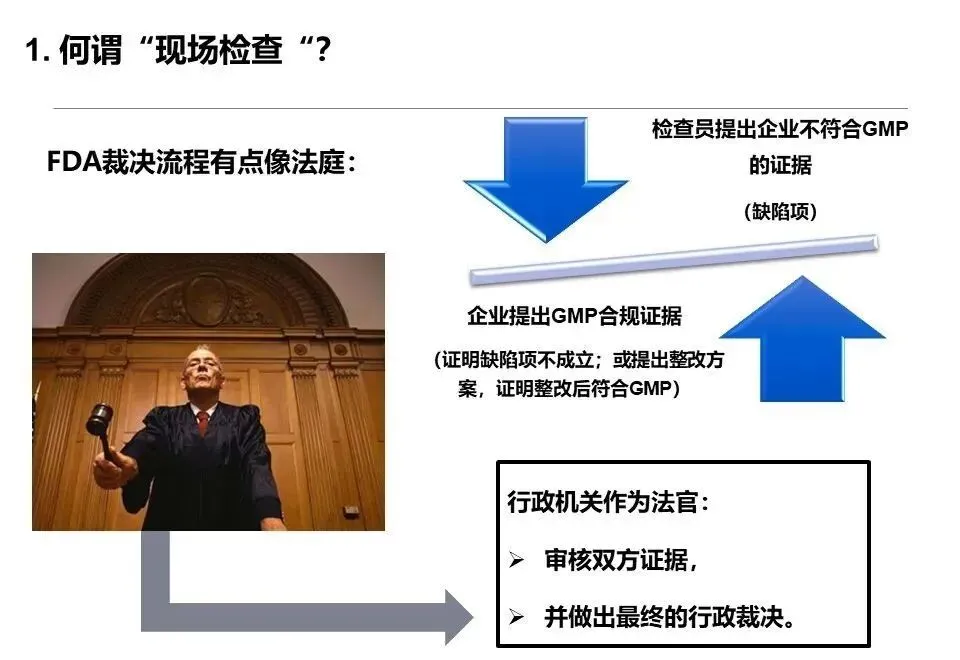 1. 何谓“现场检查“?

FDA裁决流程有点像法庭:

检查员提出企业不符合GMP的证据

(缺陷项)

企业提出GMP合规证据

(证明缺陷项不成立;或提出整改方案,证明整改后符合GMP)

行政机关作为法官:

➢ 审核双方证据,

➢ 并做出最终的行政裁决。